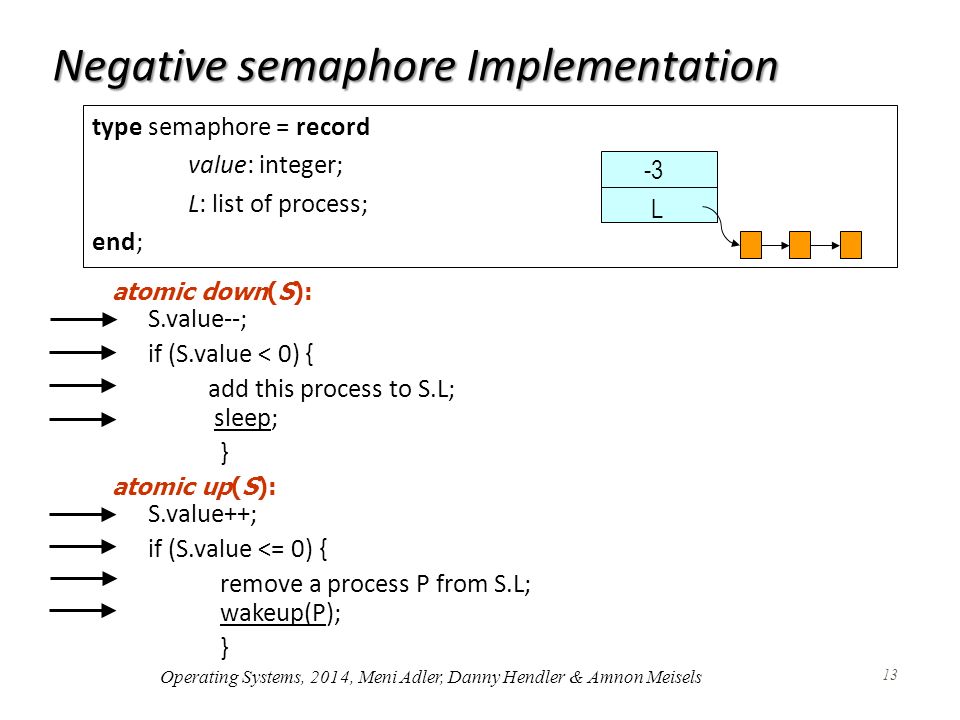 Negative semaphore Implementation

type semaphore = record
value: integer;
L: list of process;
end;

-3
L

atomic down(S):
S.value--;
if (S.value < 0) {
add this process to S.L;
sleep;
}
atomic up(S):
S.value++;
if (S.value <= 0) {
remove a process P from S.L;
wakeup(P);
}

Operating Systems, 2014, Meni Adler, Danny Hendler & Amnon Meisels

13